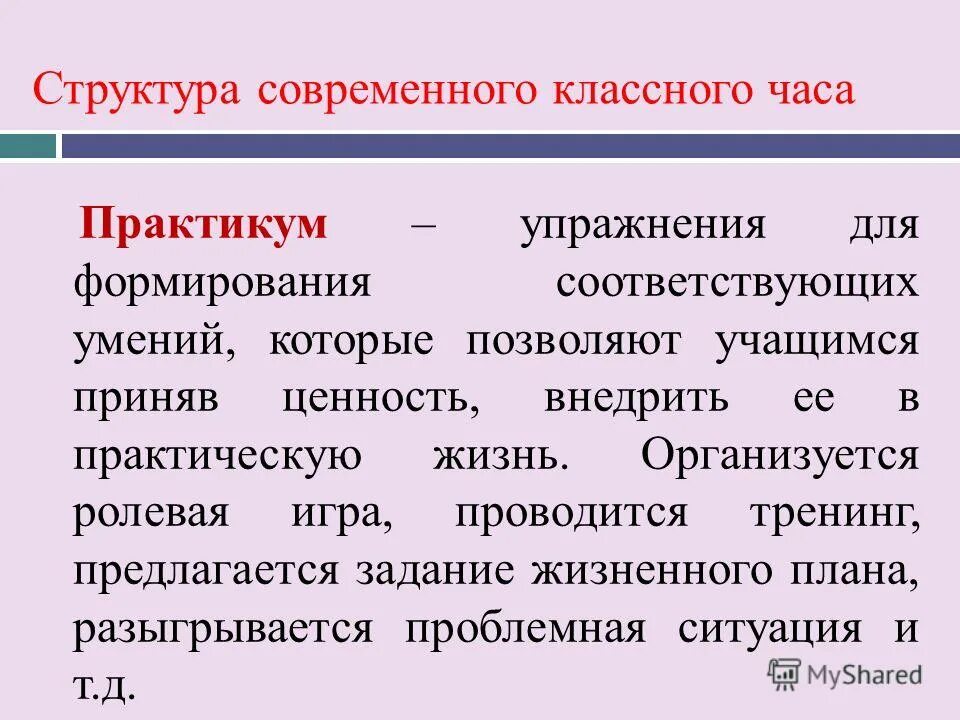 Структура современного классного часа

Практикум – упражнения для формирования соответствующих умений, которые позволяют учащимся приняв ценность, внедрить ее в практическую жизнь. Организуется ролевая игра, проводится тренинг, предлагается задание жизненного плана, разыгрывается проблемная ситуация и т.д.

MyShared